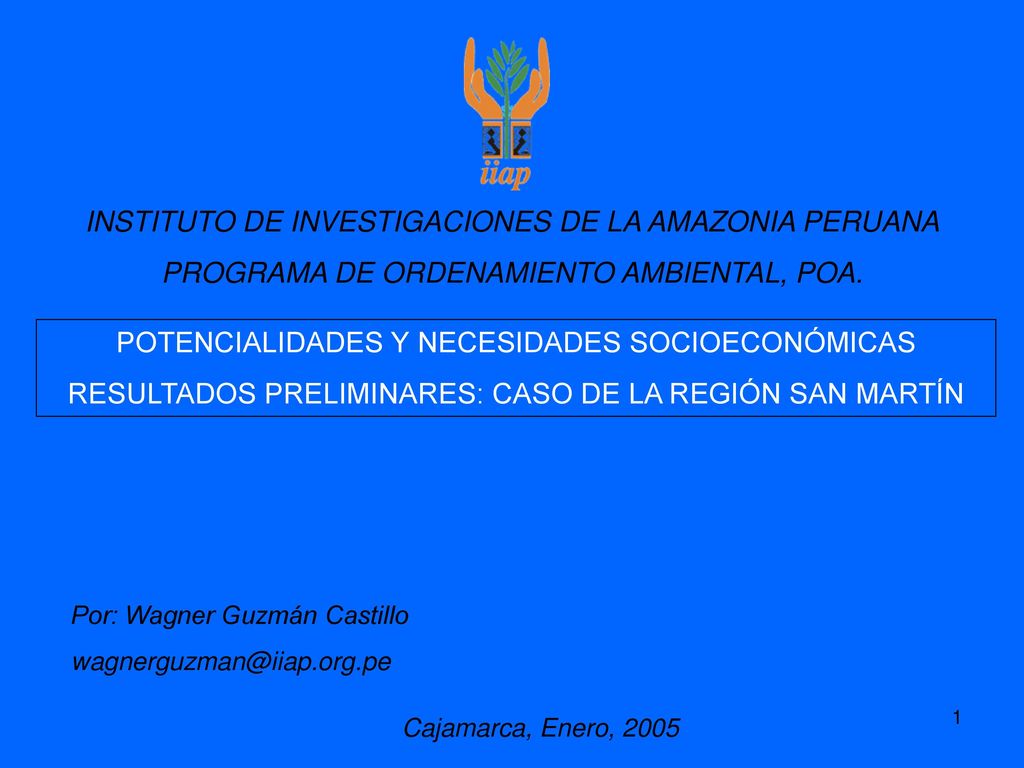 iiap

INSTITUTO DE INVESTIGACIONES DE LA AMAZONIA PERUANA

PROGRAMA DE ORDENAMIENTO AMBIENTAL, POA.

POTENCIALIDADES Y NECESIDADES SOCIOECONÓMICAS

RESULTADOS PRELIMINARES: CASO DE LA REGIÓN SAN MARTÍN

Por: Wagner Guzmán Castillo

wagnerguzman@iiap.org.pe

Cajamarca, Enero, 2005

1